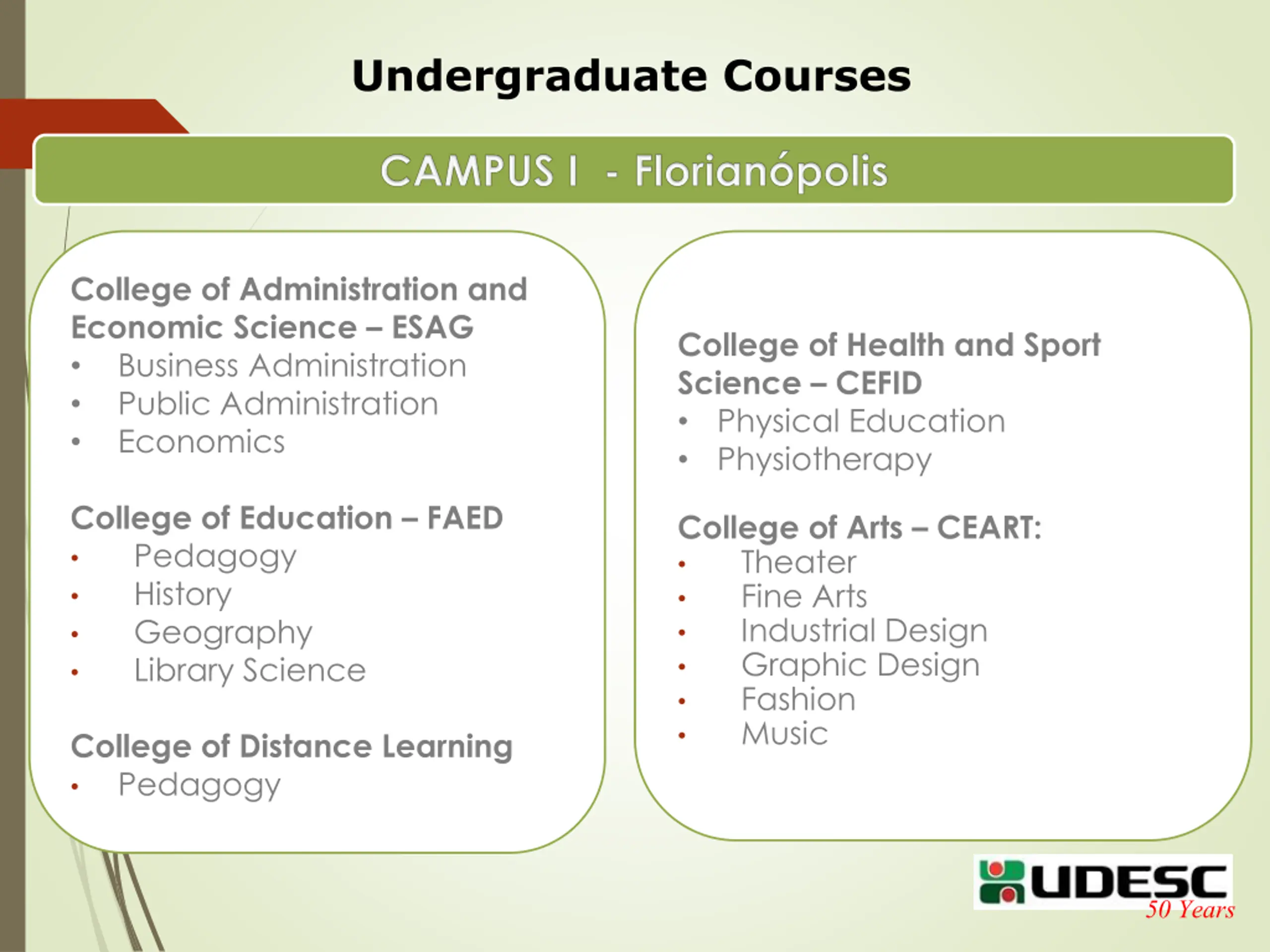 Undergraduate Courses

CAMPUS I - Florianópolis

College of Administration and Economic Science – ESAG
• Business Administration
• Public Administration
• Economics

College of Education – FAED
• Pedagogy
• History
• Geography
• Library Science

College of Distance Learning
• Pedagogy

College of Health and Sport Science – CEFID
• Physical Education
• Physiotherapy

College of Arts – CEART:
• Theater
• Fine Arts
• Industrial Design
• Graphic Design
• Fashion
• Music

UDESC
50 Years